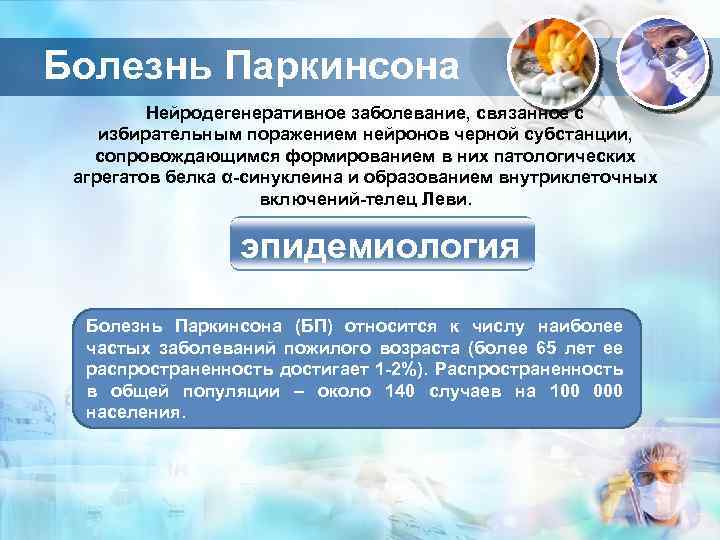 Болезнь Паркинсона

Нейродегенеративное заболевание, связанное с избирательным поражением нейронов черной субстанции, сопровождающимся формированием в них патологических агрегатов белка α-синуклеина и образованием внутриклеточных включений-телец Леви.

эпидемиология

Болезнь Паркинсона (БП) относится к числу наиболее частых заболеваний пожилого возраста (более 65 лет ее распространенность достигает 1-2%). Распространенность в общей популяции – около 140 случаев на 100 000 населения.